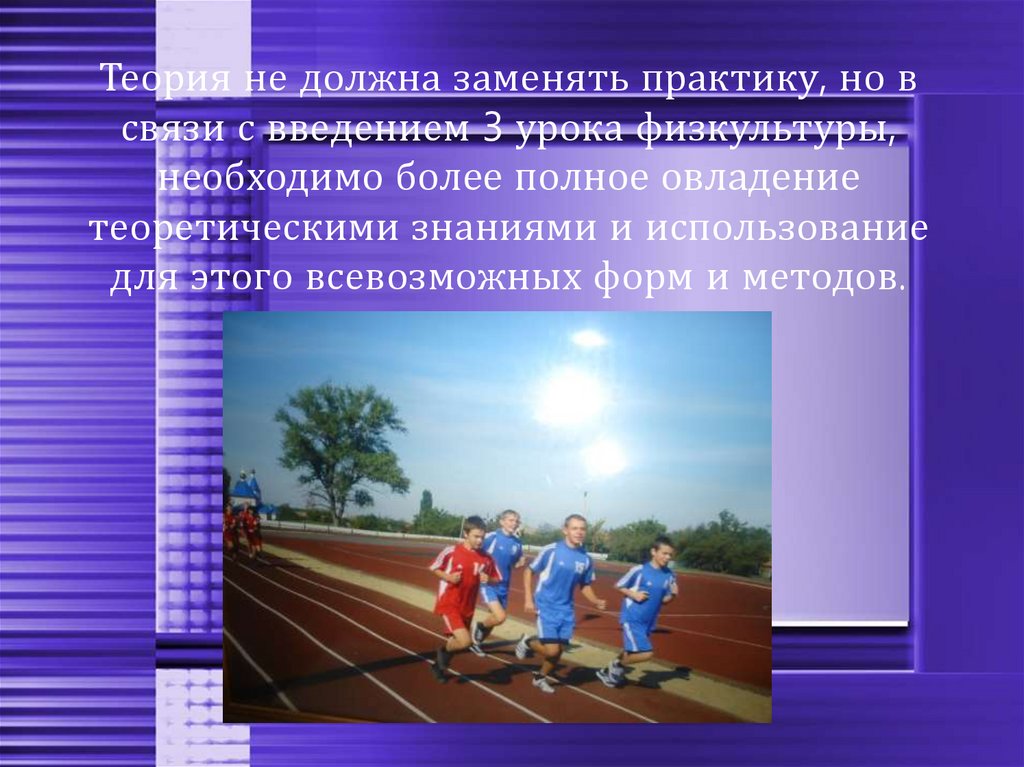 Теория не должна заменять практику, но в связи с введением 3 урока физкультуры, необходимо более полное овладение теоретическими знаниями и использование для этого всевозможных форм и методов.